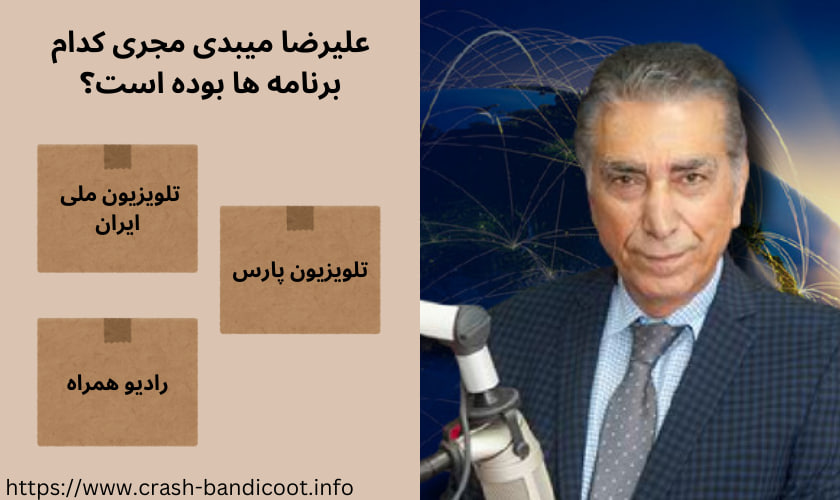 علیرضا میبدی مجری کدام برنامه ها بوده است؟

تلویزیون ملی ایران

تلویزیون پارس

رادیو همراه

https://www.crash-bandicoot.info